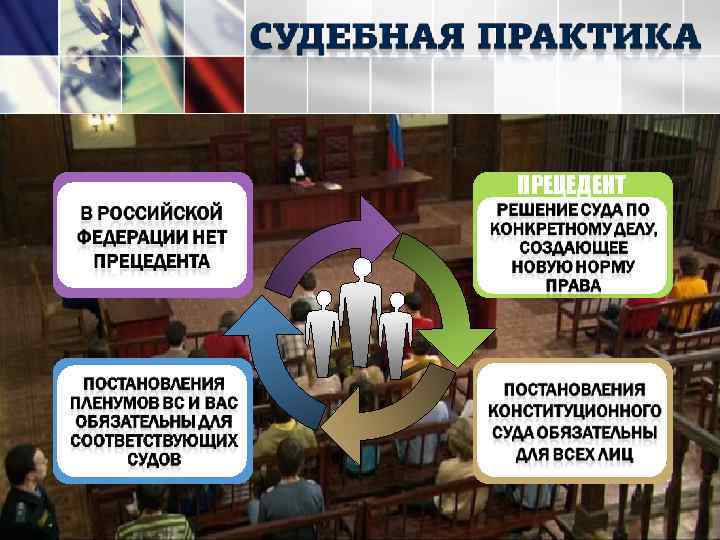 СУДЕБНАЯ ПРАКТИКА

В РОССИЙСКОЙ ФЕДЕРАЦИИ НЕТ ПРЕЦЕДЕНТА

ПРЕЦЕДЕНТ

РЕШЕНИЕ СУДА ПО КОНКРЕТНОМУ ДЕЛУ, СОЗДАЮЩЕЕ НОВУЮ НОРМУ ПРАВА

ПОСТАНОВЛЕНИЯ ПЛЕНУМОВ ВС И ВАС ОБЯЗАТЕЛЬНЫ ДЛЯ СООТВЕТСТВУЮЩИХ СУДОВ

ПОСТАНОВЛЕНИЯ КОНСТИТУЦИОННОГО СУДА ОБЯЗАТЕЛЬНЫ ДЛЯ ВСЕХ ЛИЦ